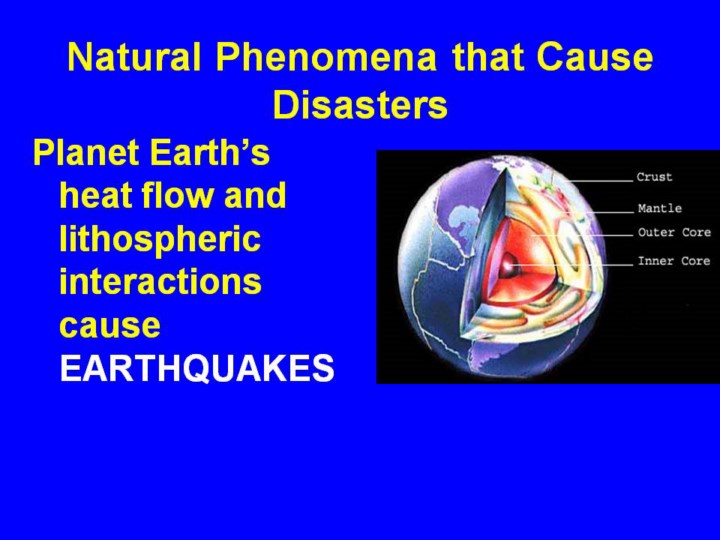 Natural Phenomena that Cause Disasters

Planet Earth’s heat flow and lithospheric interactions cause EARTHQUAKES

Crust
Mantle
Outer Core
Inner Core